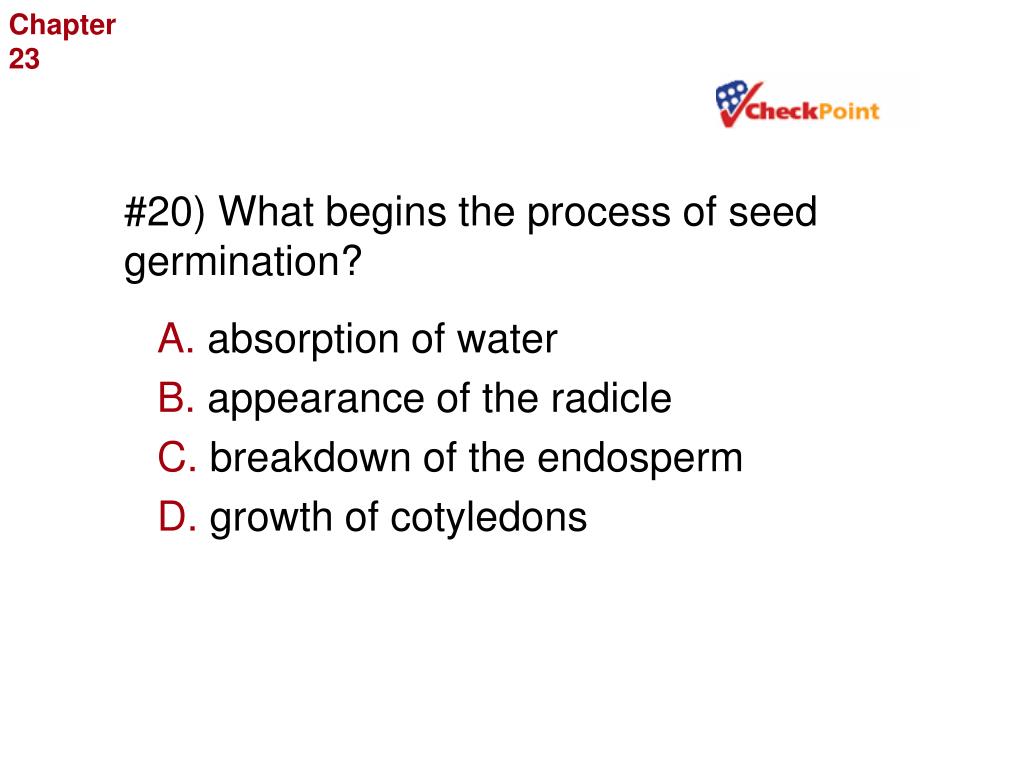 Chapter
23

CheckPoint

#20) What begins the process of seed germination?

A. absorption of water
B. appearance of the radicle
C. breakdown of the endosperm
D. growth of cotyledons